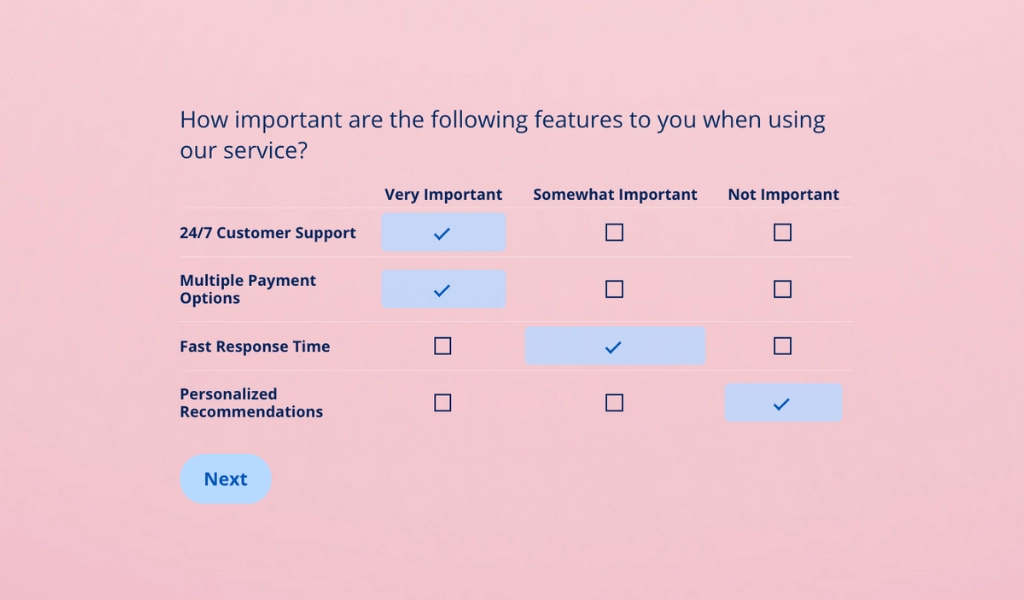 How important are the following features to you when using our service?

| | Very Important | Somewhat Important | Not Important |
|---|---|---|---|
| 24/7 Customer Support | ✓ | ☐ | ☐ |
| Multiple Payment Options | ✓ | ☐ | ☐ |
| Fast Response Time | ☐ | ✓ | ☐ |
| Personalized Recommendations | ☐ | ☐ | ✓ |

Next